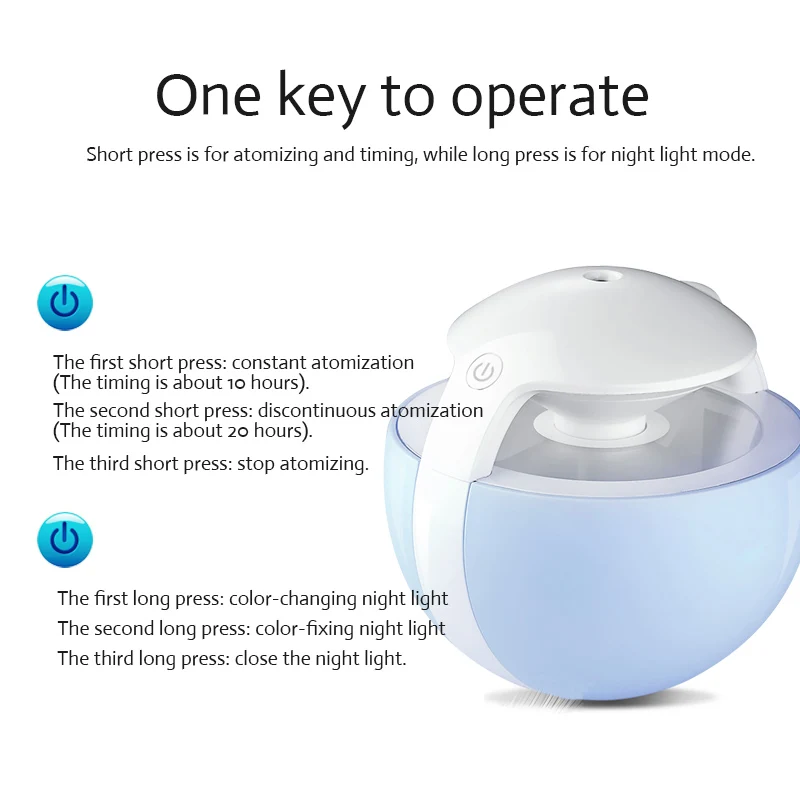 One key to operate

Short press is for atomizing and timing, while long press is for night light mode.

The first short press: constant atomization (The timing is about 10 hours).

The second short press: discontinuous atomization (The timing is about 20 hours).

The third short press: stop atomizing.

The first long press: color-changing night light

The second long press: color-fixing night light

The third long press: close the night light.